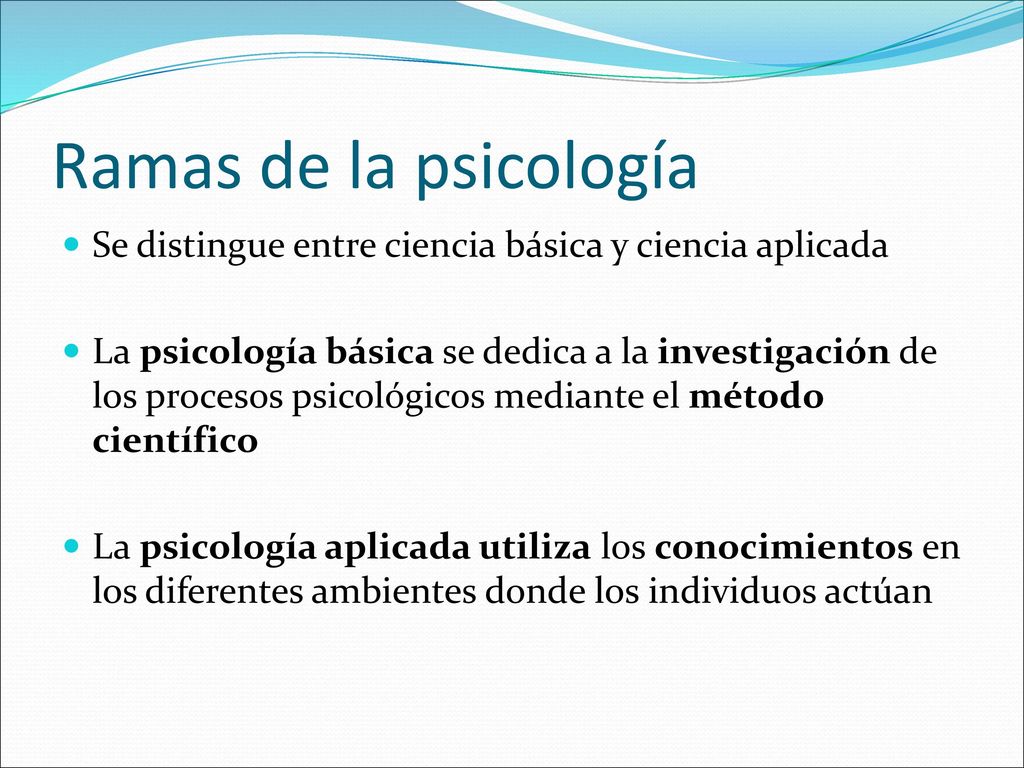 Ramas de la psicología

Se distingue entre ciencia básica y ciencia aplicada

La psicología básica se dedica a la investigación de los procesos psicológicos mediante el método científico

La psicología aplicada utiliza los conocimientos en los diferentes ambientes donde los individuos actúan